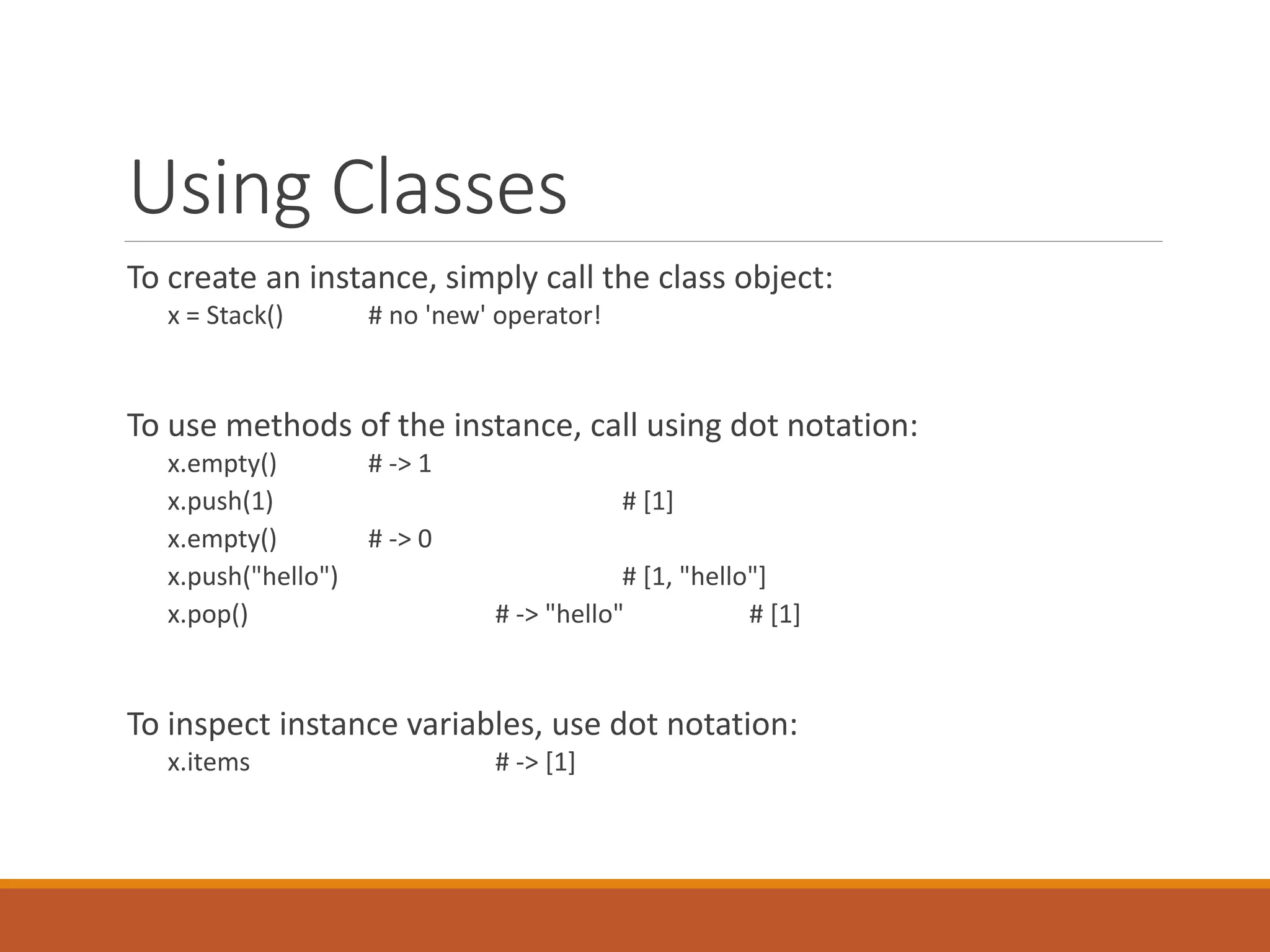 Using Classes

To create an instance, simply call the class object:
x = Stack() # no 'new' operator!

To use methods of the instance, call using dot notation:
x.empty() # -> 1
x.push(1) # [1]
x.empty() # -> 0
x.push("hello") # [1, "hello"]
x.pop() # -> "hello" # [1]

To inspect instance variables, use dot notation:
x.items # -> [1]